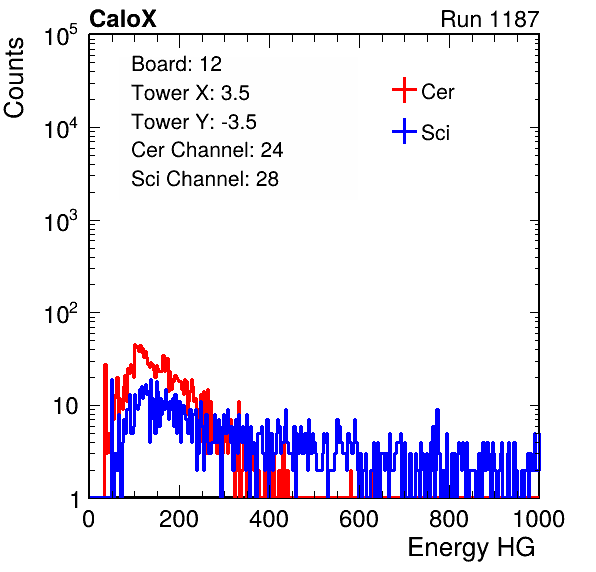 CaloX

Run 1187

Counts

$10^5$

$10^4$

$10^3$

$10^2$

10

1

Board: 12
Tower X: 3.5
Tower Y: -3.5
Cer Channel: 24
Sci Channel: 28

Cer

Sci

0

200

400

600

800

1000

Energy HG